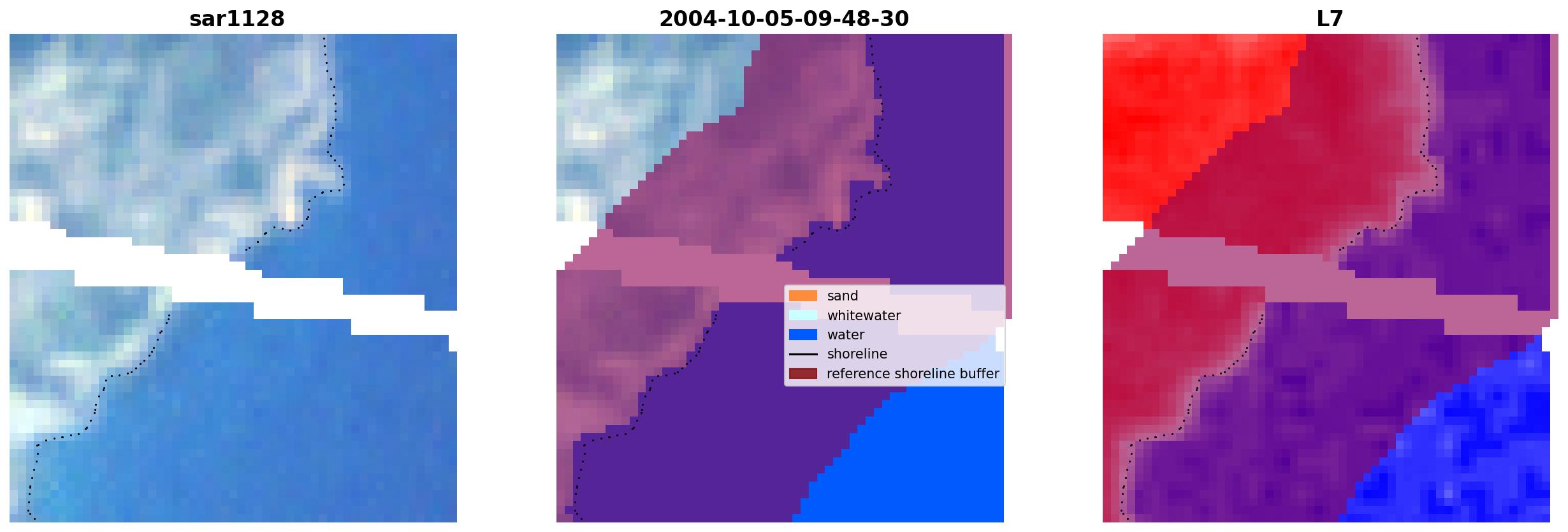 sar1128

2004-10-05-09-48-30

L7

sand
whitewater
water
shoreline
reference shoreline buffer